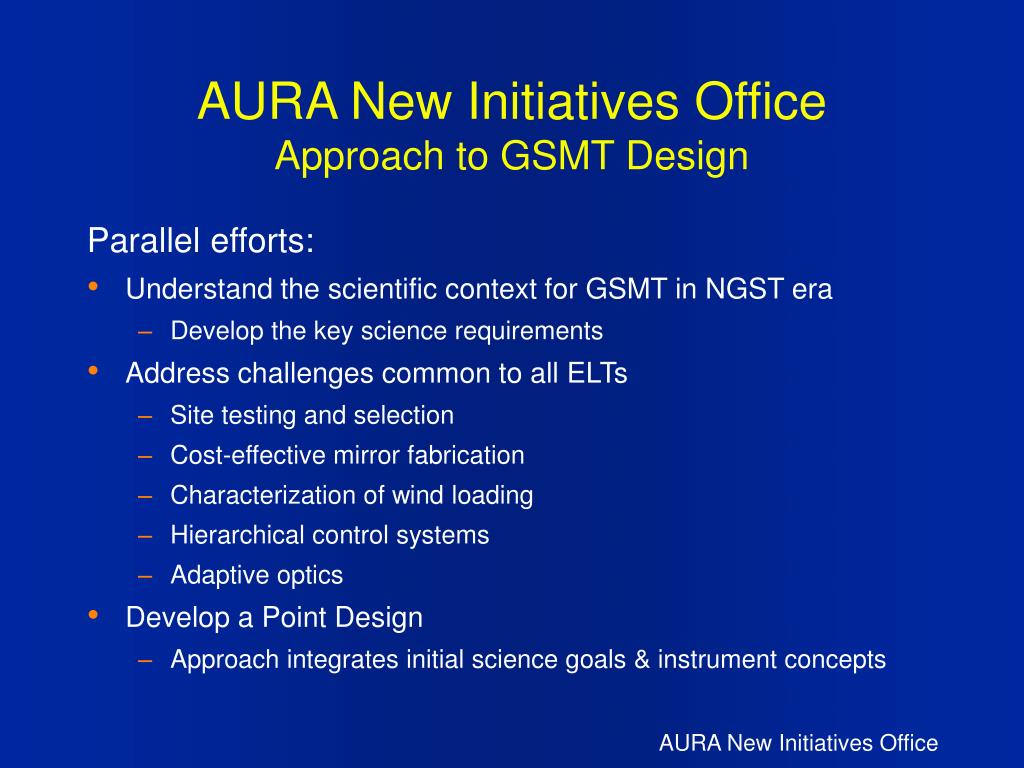 AURA New Initiatives Office
Approach to GSMT Design

Parallel efforts:
• Understand the scientific context for GSMT in NGST era
– Develop the key science requirements
• Address challenges common to all ELTs
– Site testing and selection
– Cost-effective mirror fabrication
– Characterization of wind loading
– Hierarchical control systems
– Adaptive optics
• Develop a Point Design
– Approach integrates initial science goals & instrument concepts

AURA New Initiatives Office